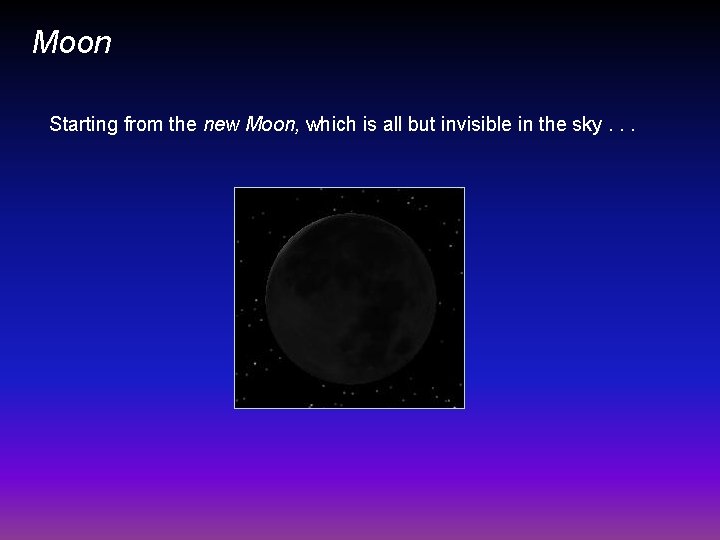 Moon

Starting from the new Moon, which is all but invisible in the sky . . .